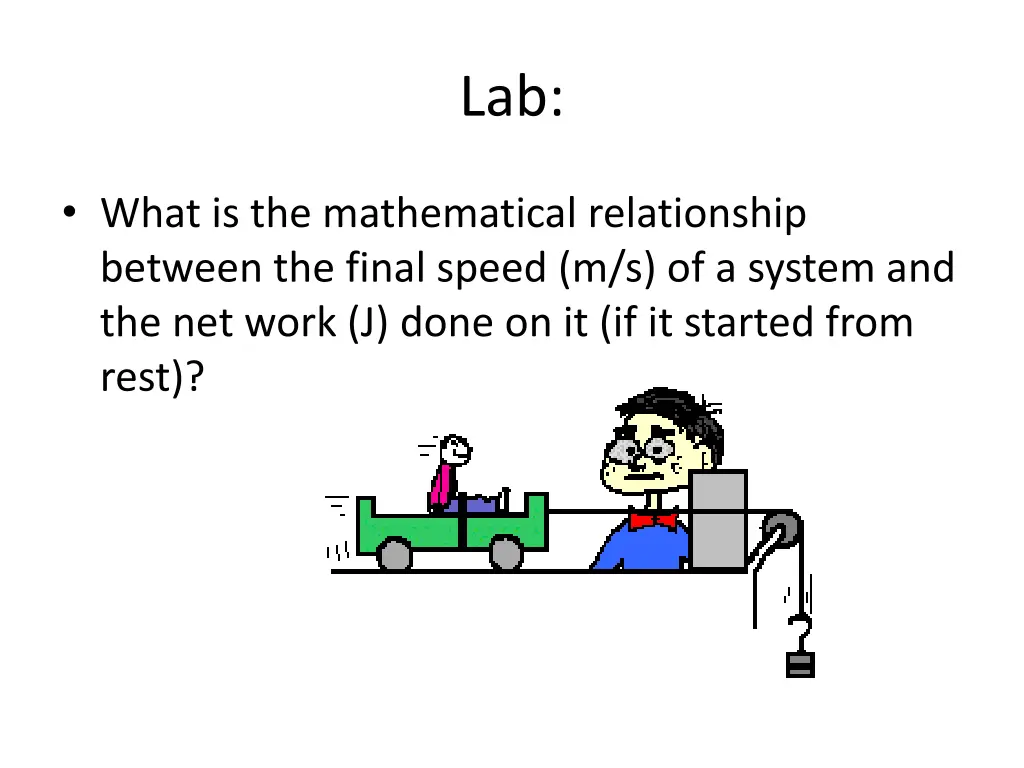 Lab:

• What is the mathematical relationship between the final speed (m/s) of a system and the net work (J) done on it (if it started from rest)?